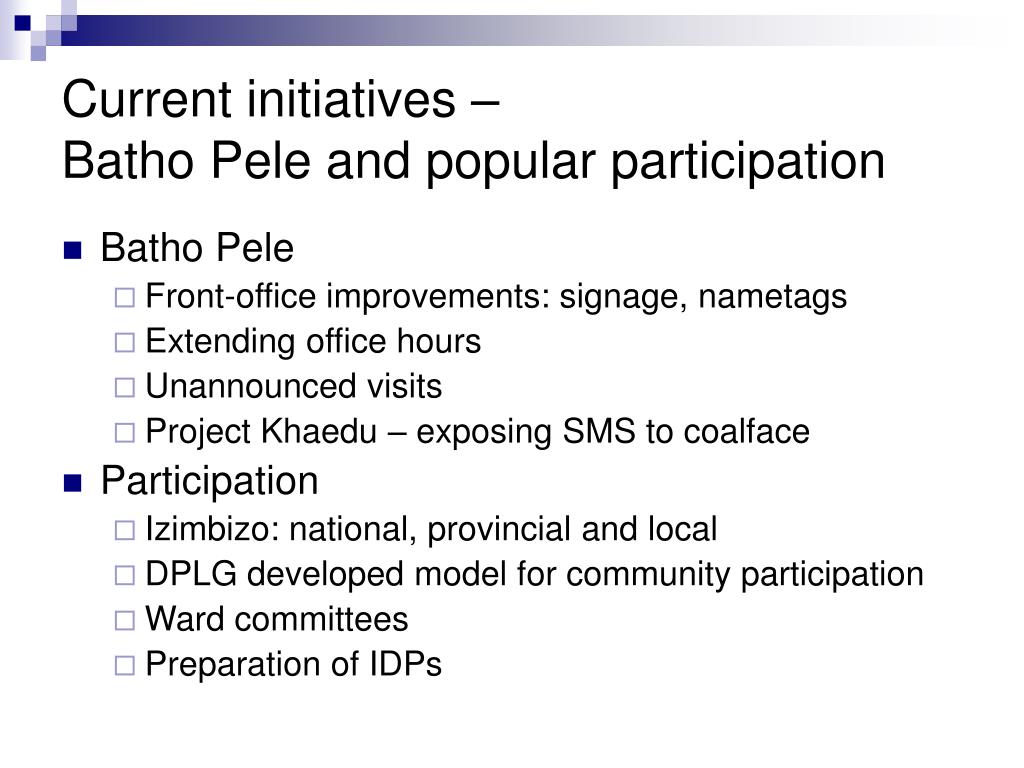 Current initiatives –
Batho Pele and popular participation

- Batho Pele
  - Front-office improvements: signage, nametags
  - Extending office hours
  - Unannounced visits
  - Project Khaedu – exposing SMS to coalface
- Participation
  - Izimbizo: national, provincial and local
  - DPLG developed model for community participation
  - Ward committees
  - Preparation of IDPs